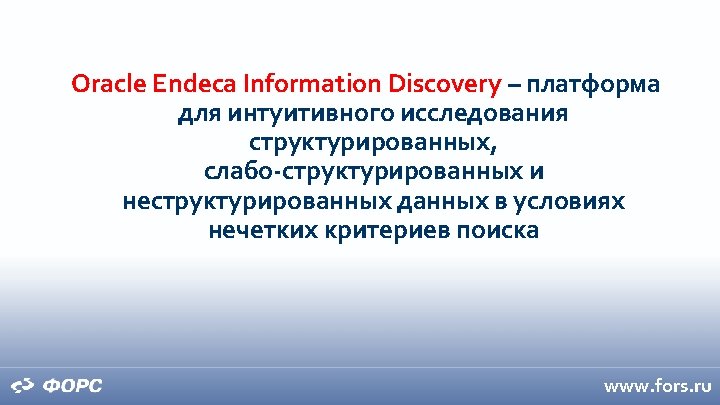 Oracle Endeca Information Discovery – платформа для интуитивного исследования структурированных, слабо-структурированных и неструктурированных данных в условиях нечетких критериев поиска

ФОРС

www.fors.ru